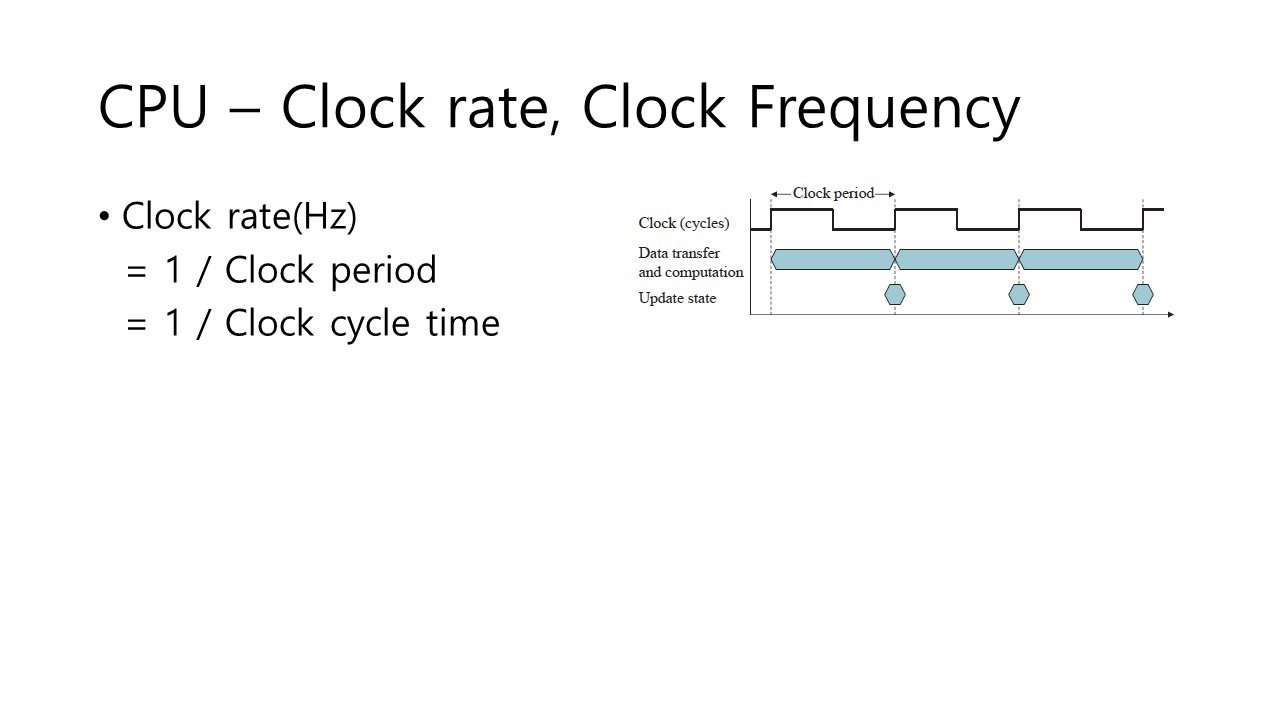 CPU – Clock rate, Clock Frequency

• Clock rate(Hz)
= 1 / Clock period
= 1 / Clock cycle time

Clock period
Clock (cycles)
Data transfer and computation
Update state